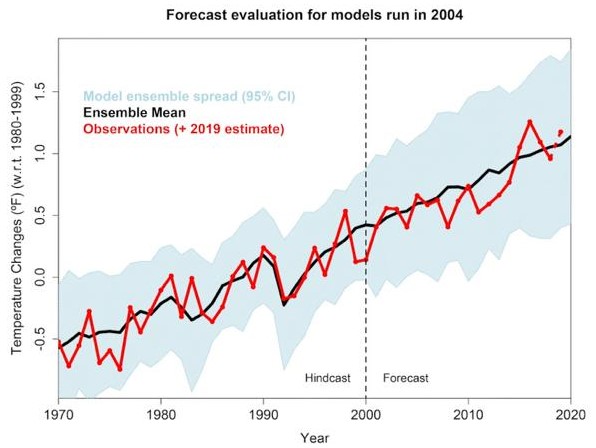 Forecast evaluation for models run in 2004

Model ensemble spread (95% CI)
Ensemble Mean
Observations (+ 2019 estimate)

Temperature Changes (ºF) (w.r.t. 1980-1999)

1.5
1.0
0.5
0.0
-0.5

Hindcast
Forecast

1970
1980
1990
2000
2010
2020

Year